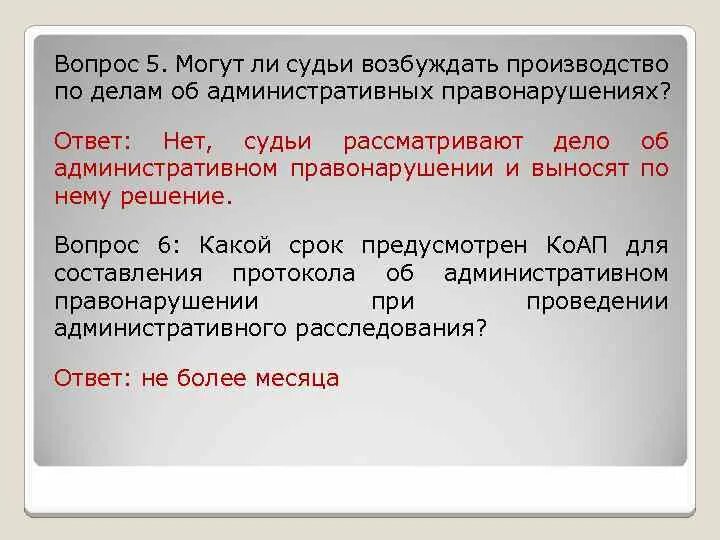 Вопрос 5. Могут ли судьи возбуждать производство по делам об административных правонарушениях?

Ответ: Нет, судьи рассматривают дело об административном правонарушении и выносят по нему решение.

Вопрос 6: Какой срок предусмотрен КоАП для составления протокола об административном правонарушении при проведении административного расследования?

Ответ: не более месяца